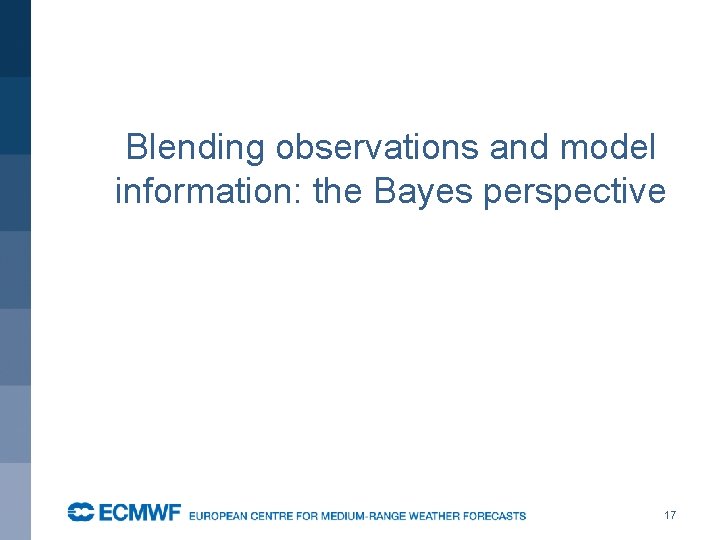 Blending observations and model information: the Bayes perspective

ECMWF EUROPEAN CENTRE FOR MEDIUM-RANGE WEATHER FORECASTS

17